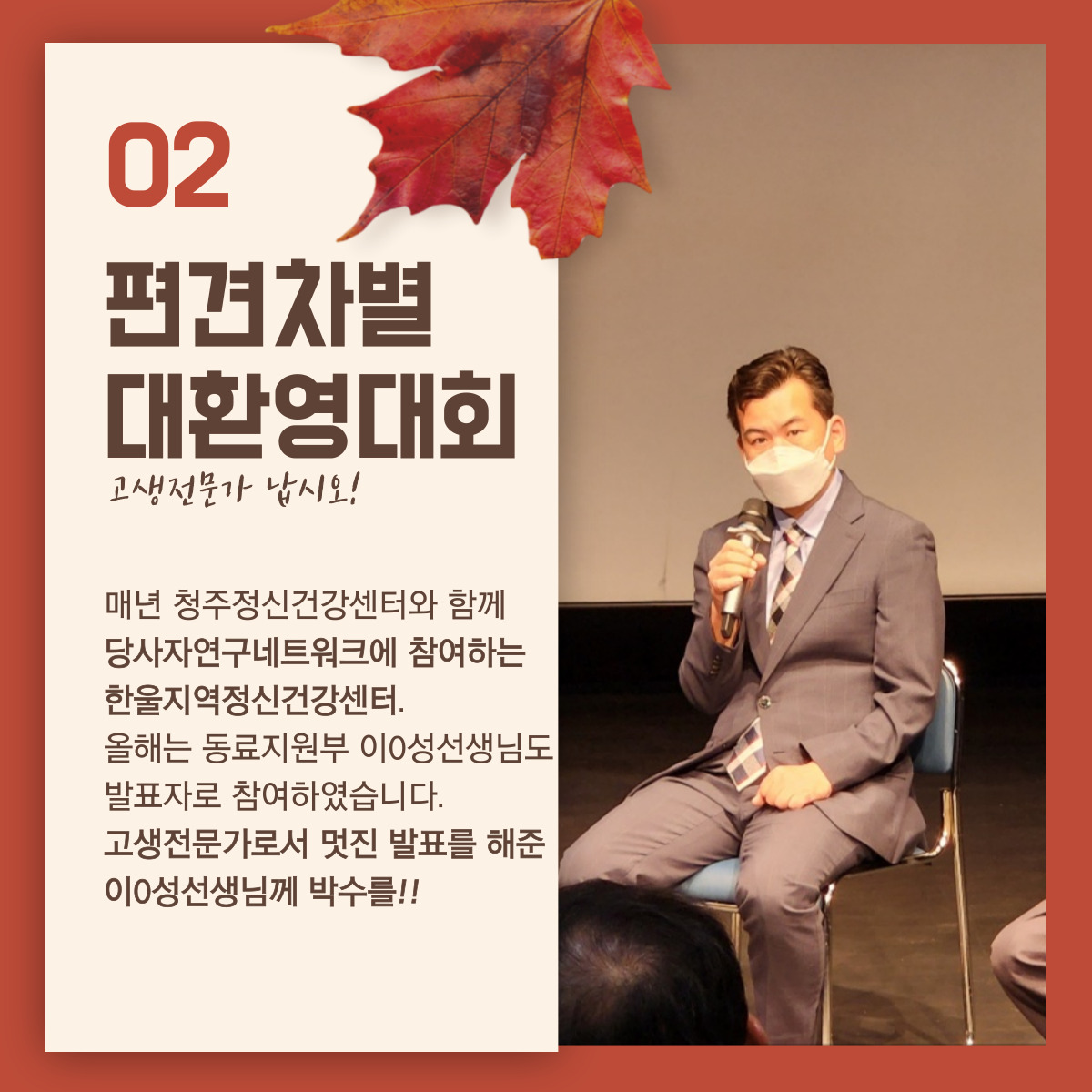 02

편견차별 대환영대회

고생전문가 납시오!

매년 청주정신건강센터와 함께 당사자연구네트워크에 참여하는 한울지역정신건강센터.
올해는 동료지원부 이O성선생님도 발표자로 참여하였습니다.
고생전문가로서 멋진 발표를 해준 이O성선생님께 박수를!!